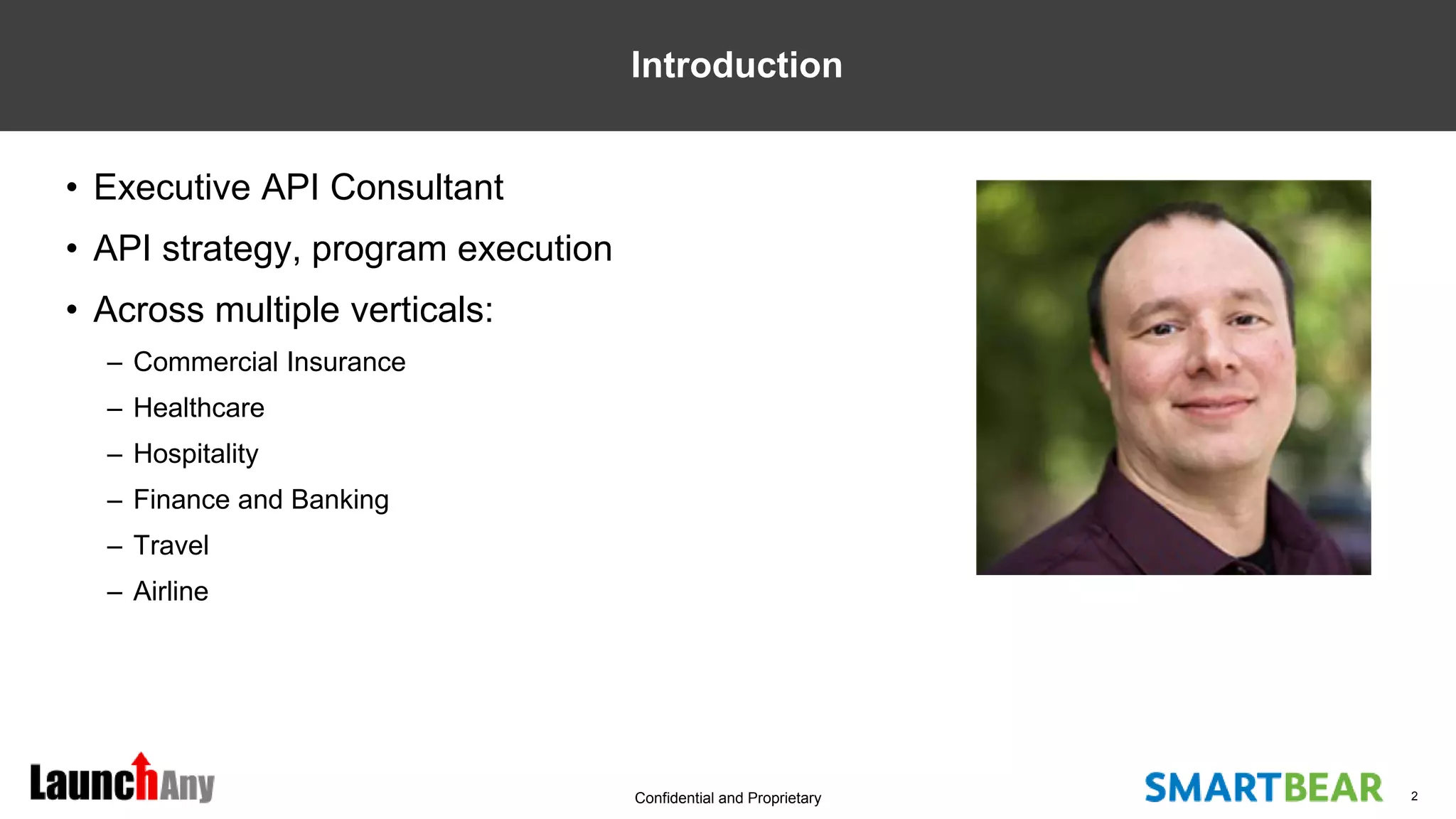 Introduction

• Executive API Consultant
• API strategy, program execution
• Across multiple verticals:
– Commercial Insurance
– Healthcare
– Hospitality
– Finance and Banking
– Travel
– Airline

LaunchAny

Confidential and Proprietary

SMARTBEAR

2